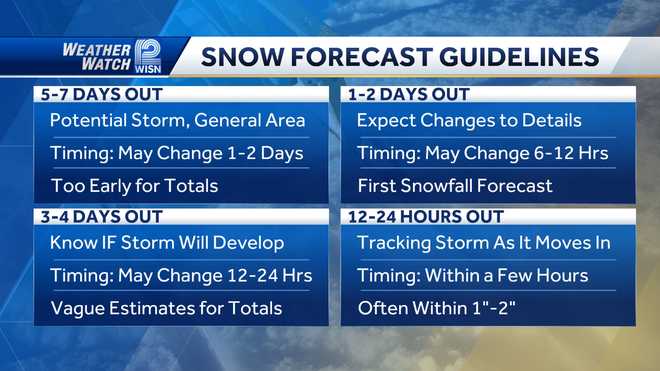 WEATHER WATCH 12 WISN

SNOW FORECAST GUIDELINES

5-7 DAYS OUT

Potential Storm, General Area

Timing: May Change 1-2 Days

Too Early for Totals

3-4 DAYS OUT

Know IF Storm Will Develop

Timing: May Change 12-24 Hrs

Vague Estimates for Totals

1-2 DAYS OUT

Expect Changes to Details

Timing: May Change 6-12 Hrs

First Snowfall Forecast

12-24 HOURS OUT

Tracking Storm As It Moves In

Timing: Within a Few Hours

Often Within 1"-2"